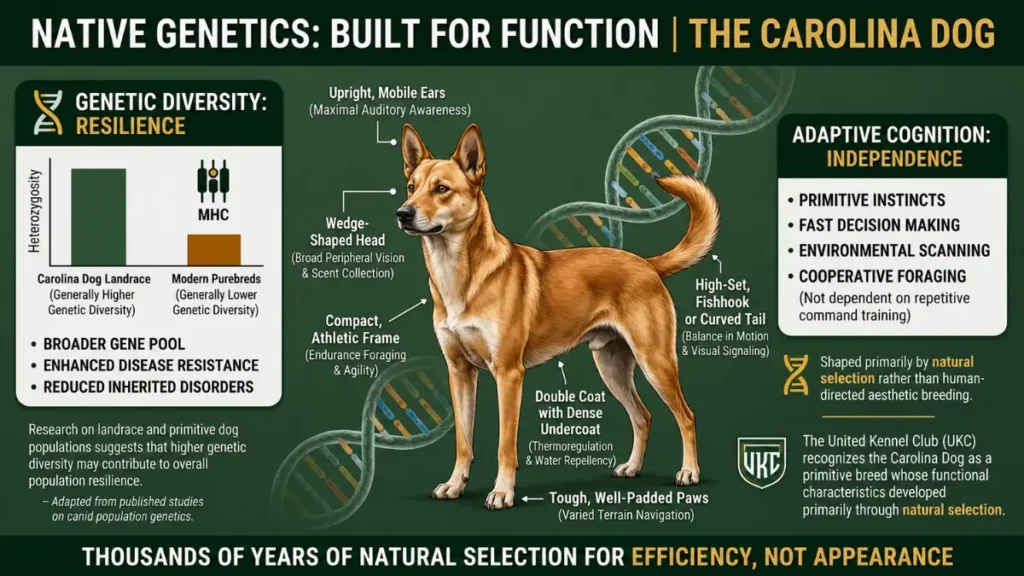 NATIVE GENETICS: BUILT FOR FUNCTION | THE CAROLINA DOG

GENETIC DIVERSITY: RESILIENCE

Heterozygosity

MHC

Carolina Dog Landrace (Generally Higher Genetic Diversity)

Modern Purebreds (Generally Lower Genetic Diversity)

• BROADER GENE POOL
• ENHANCED DISEASE RESISTANCE
• REDUCED INHERITED DISORDERS

Research on landrace and primitive dog populations suggests that higher genetic diversity may contribute to overall population resilience.

– Adapted from published studies on canid population genetics.

Upright, Mobile Ears (Maximal Auditory Awareness)

Wedge-Shaped Head (Broad Peripheral Vision & Scent Collection)

Compact, Athletic Frame (Endurance Foraging & Agility)

Double Coat with Dense Undercoat (Thermoregulation & Water Repellency)

Tough, Well-Padded Paws (Varied Terrain Navigation)

High-Set, Fishhook or Curved Tail (Balance in Motion & Visual Signaling)

ADAPTIVE COGNITION: INDEPENDENCE

• PRIMITIVE INSTINCTS
• FAST DECISION MAKING
• ENVIRONMENTAL SCANNING
• COOPERATIVE FORAGING
(Not dependent on repetitive command training)

Shaped primarily by natural selection rather than human-directed aesthetic breeding.

UKC

The United Kennel Club (UKC) recognizes the Carolina Dog as a primitive breed whose functional characteristics developed primarily through natural selection.

THOUSANDS OF YEARS OF NATURAL SELECTION FOR EFFICIENCY, NOT APPEARANCE